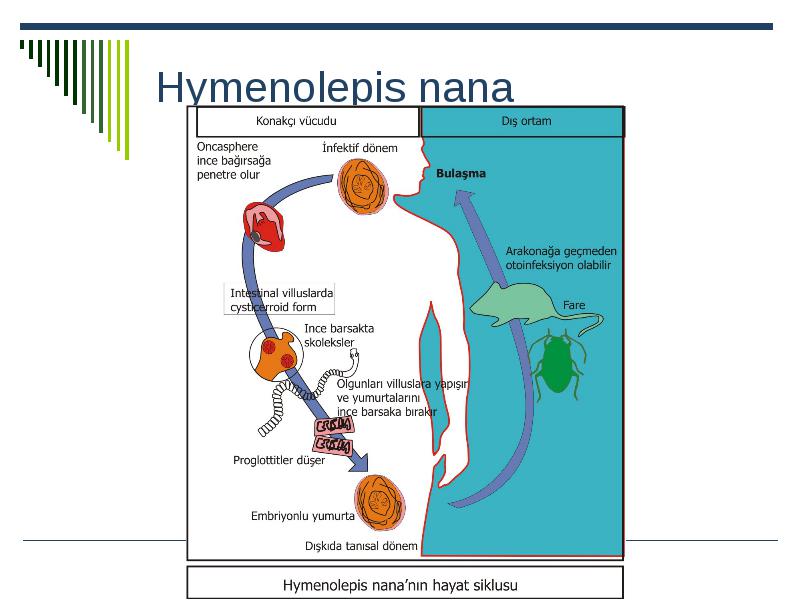 Hymenolepis nana

Konakçı vücudu

Dış ortam

Oncasphere ince bağırsağa penetre olur

İnfektif dönem

Bulaşma

Arakonağa geçmeden otoinfeksiyon olabilir

Fare

Intestinal villuslarda cysticerroid form

Ince barsakta skoleksler

Olgunları villuslara yapışır ve yumurtalarını ince barsaka bırakır

Proglottitler düşer

Embriyonlu yumurta

Dışkıda tanısal dönem

Hymenolepis nana'nın hayat siklusu